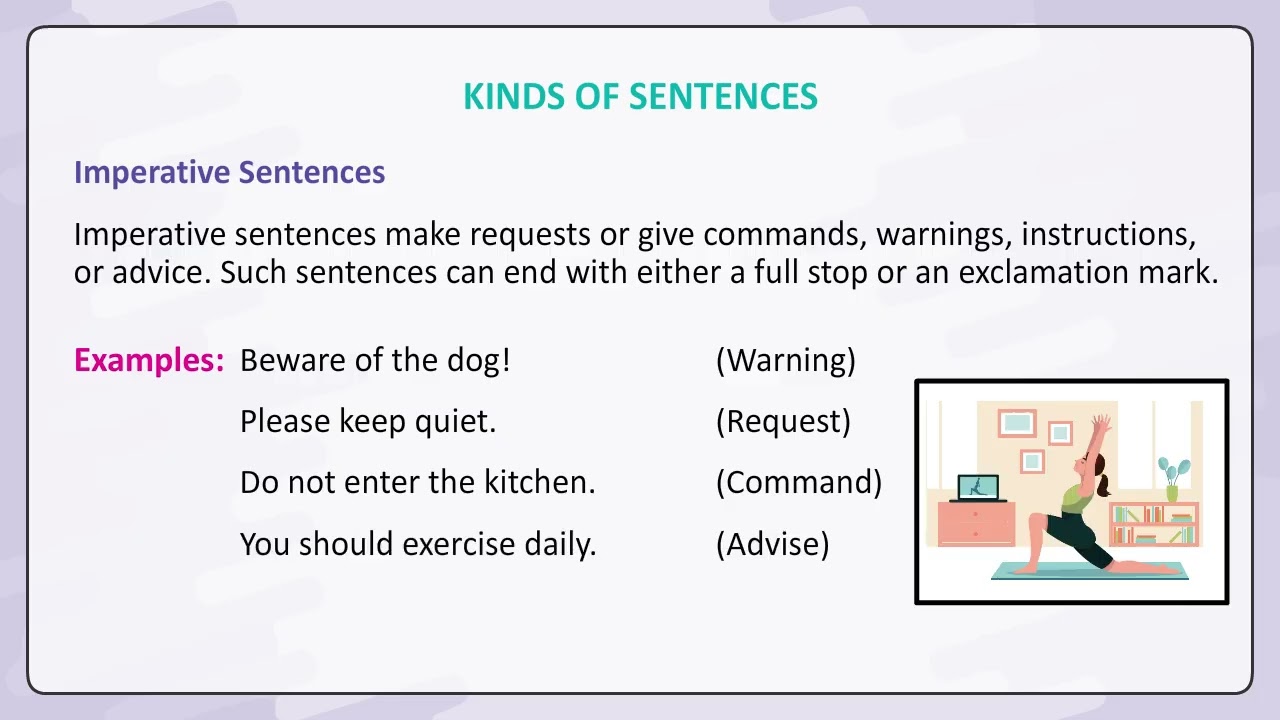 KINDS OF SENTENCES

Imperative Sentences

Imperative sentences make requests or give commands, warnings, instructions, or advice. Such sentences can end with either a full stop or an exclamation mark.

Examples: Beware of the dog! (Warning)

Please keep quiet. (Request)

Do not enter the kitchen. (Command)

You should exercise daily. (Advise)